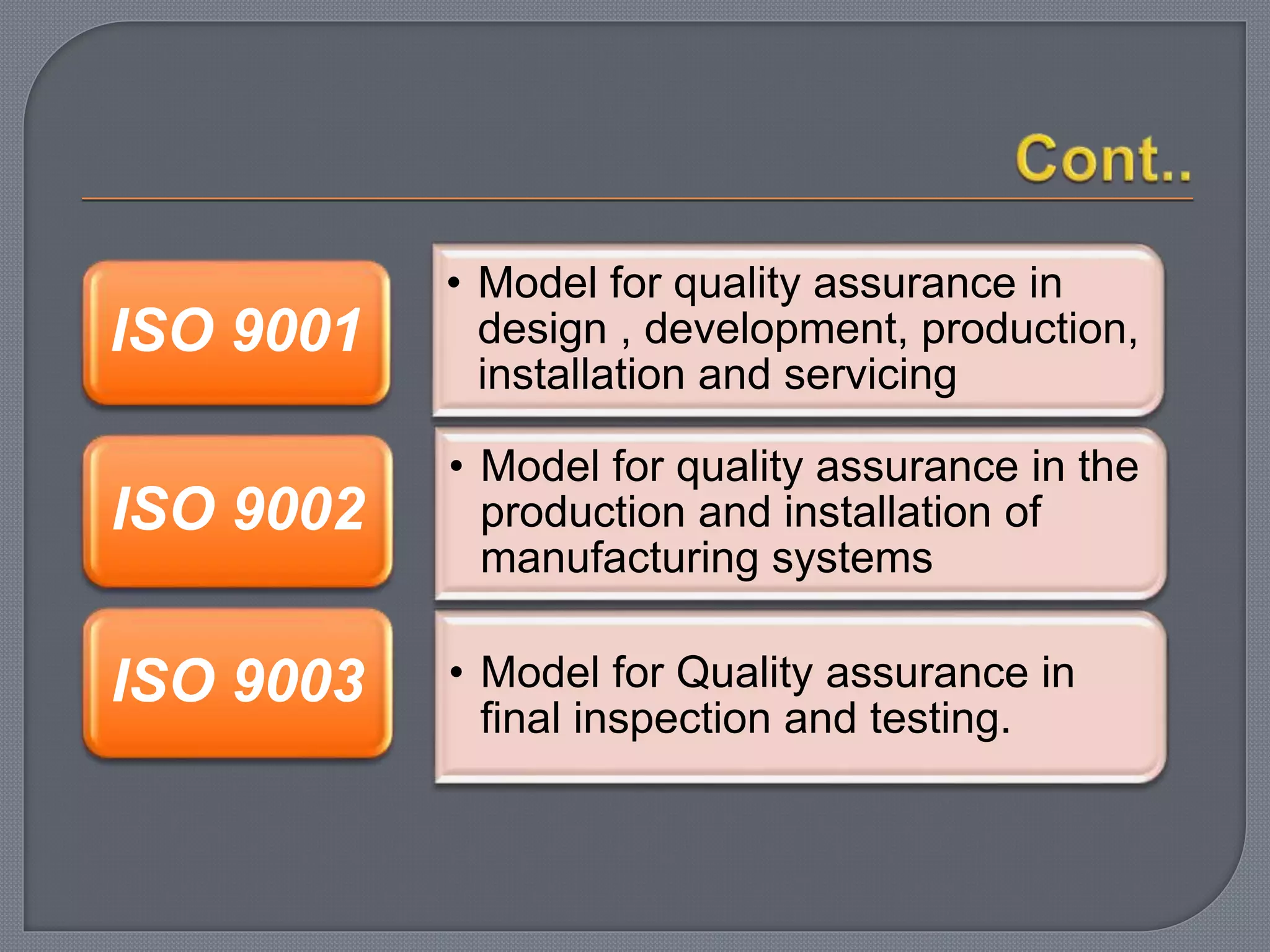 Cont..

ISO 9001

• Model for quality assurance in design , development, production, installation and servicing

ISO 9002

• Model for quality assurance in the production and installation of manufacturing systems

ISO 9003

• Model for Quality assurance in final inspection and testing.